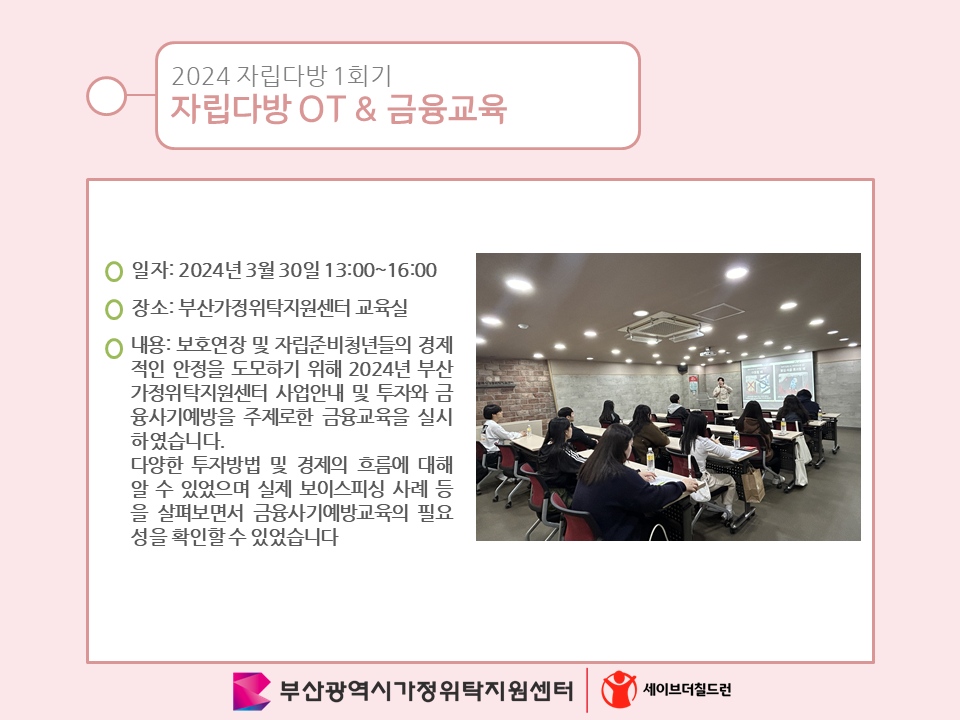 2024 자립다방 1회기
자립다방 OT & 금융교육

일자: 2024년 3월 30일 13:00~16:00

장소: 부산가정위탁지원센터 교육실

내용: 보호연장 및 자립준비청년들의 경제적인 안정을 도모하기 위해 2024년 부산가정위탁지원센터 사업안내 및 투자와 금융사기예방을 주제로한 금융교육을 실시하였습니다.
다양한 투자방법 및 경제의 흐름에 대해 알 수 있었으며 실제 보이스피싱 사례 등을 살펴보면서 금융사기예방교육의 필요성을 확인할 수 있었습니다

부산광역시가정위탁지원센터
세이브더칠드런